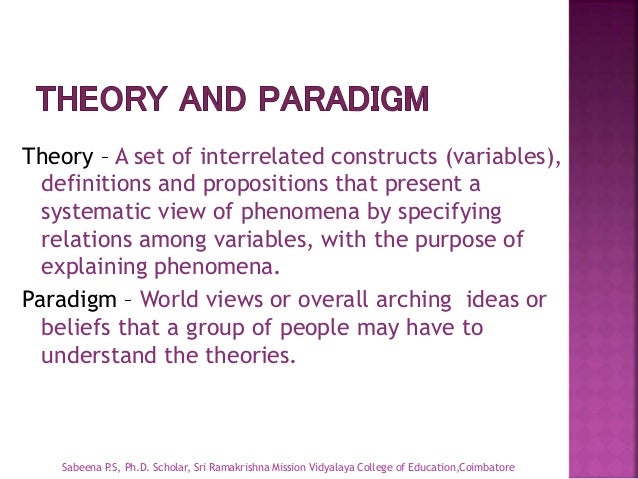 THEORY AND PARADIGM

Theory – A set of interrelated constructs (variables), definitions and propositions that present a systematic view of phenomena by specifying relations among variables, with the purpose of explaining phenomena.

Paradigm – World views or overall arching ideas or beliefs that a group of people may have to understand the theories.

Sabeena P.S, Ph.D. Scholar, Sri Ramakrishna Mission Vidyalaya College of Education,Coimbatore